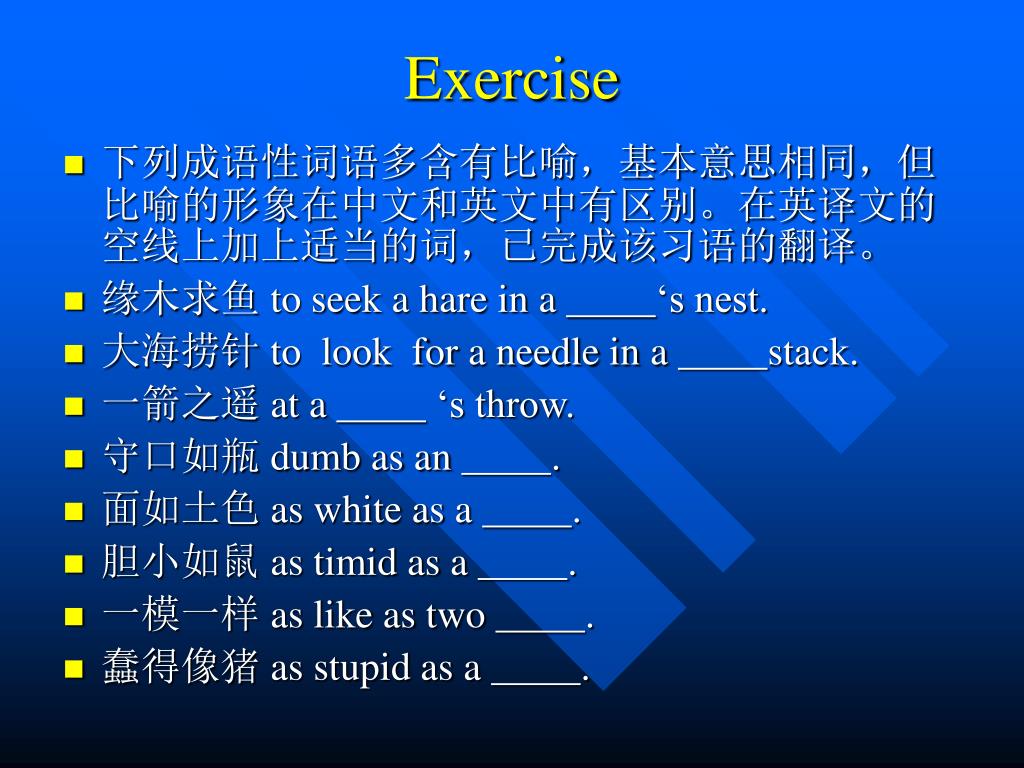 Exercise

下列成语性词语多含有比喻，基本意思相同，但比喻的形象在中文和英文中有区别。在英译文的空线上加上适当的词，已完成该习语的翻译。

缘木求鱼 to seek a hare in a _____‘s nest.

大海捞针 to look for a needle in a _____stack.

一箭之遥 at a _____ ‘s throw.

守口如瓶 dumb as an _____.

面如土色 as white as a _____.

胆小如鼠 as timid as a _____.

一模一样 as like as two _____.

蠢得像猪 as stupid as a _____.